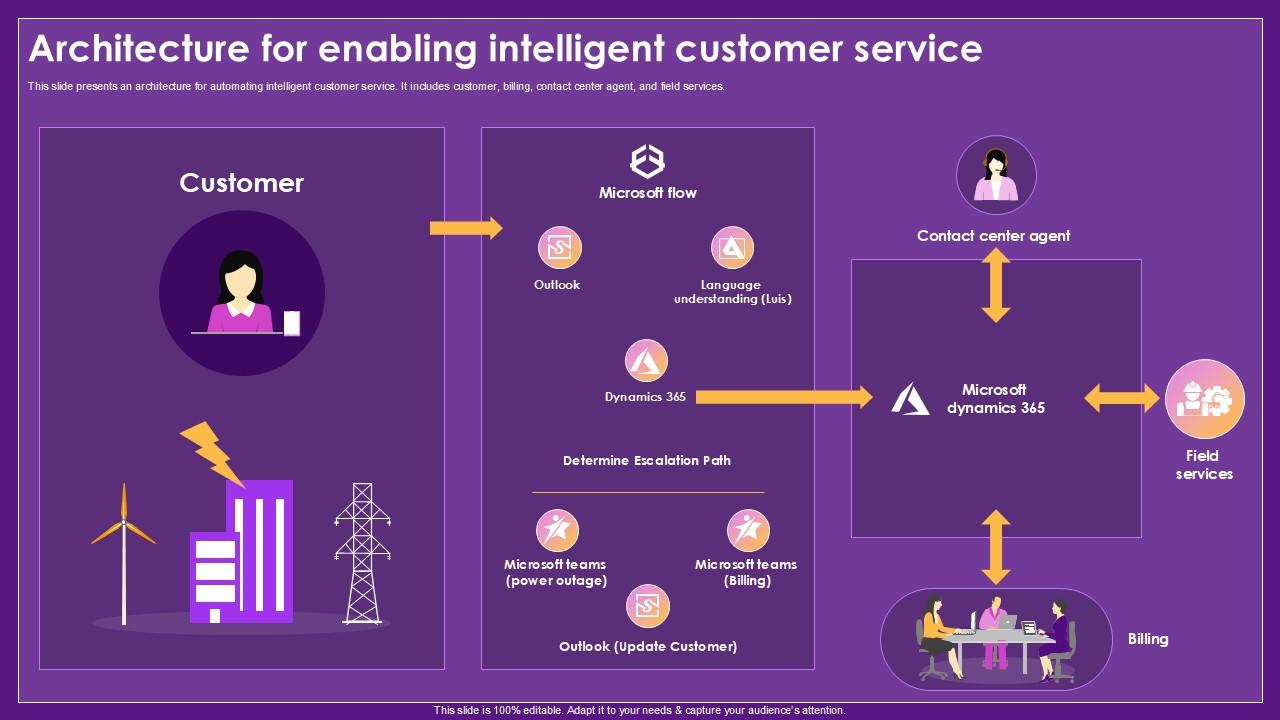 Architecture for enabling intelligent customer service

This slide presents an architecture for automating intelligent customer service. It includes customer, billing, contact center agent, and field services.

Customer

Microsoft flow

Outlook

Language understanding (Luis)

Dynamics 365

Determine Escalation Path

Microsoft teams (power outage)

Microsoft teams (Billing)

Outlook (Update Customer)

Contact center agent

Microsoft dynamics 365

Field services

Billing

This slide is 100% editable. Adapt it to your needs & capture your audience's attention.